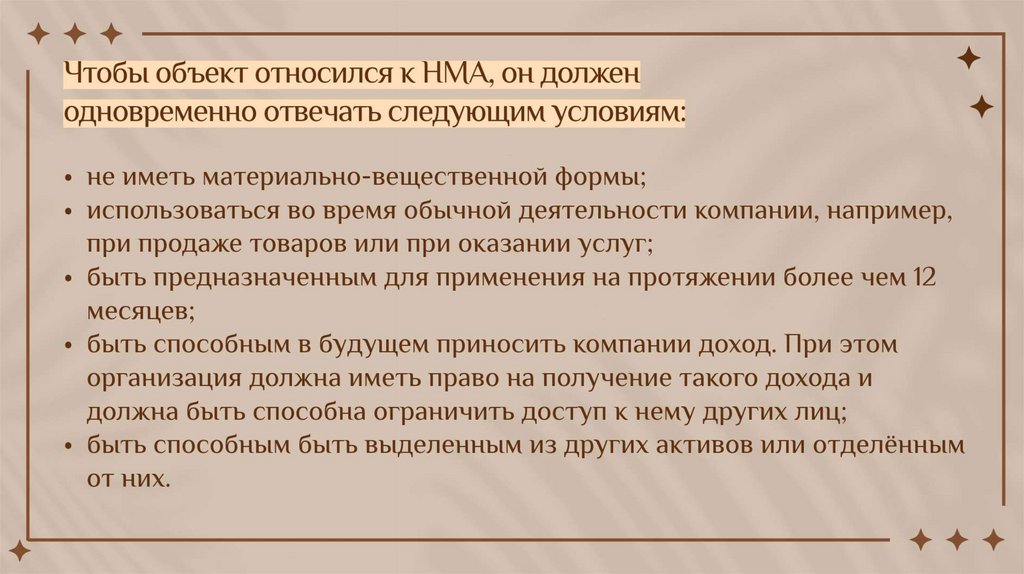 Чтобы объект относился к НМА, он должен одновременно отвечать следующим условиям:

• не иметь материально-вещественной формы;
• использоваться во время обычной деятельности компании, например, при продаже товаров или при оказании услуг;
• быть предназначенным для применения на протяжении более чем 12 месяцев;
• быть способным в будущем приносить компании доход. При этом организация должна иметь право на получение такого дохода и должна быть способна ограничить доступ к нему других лиц;
• быть способным быть выделенным из других активов или отделённым от них.